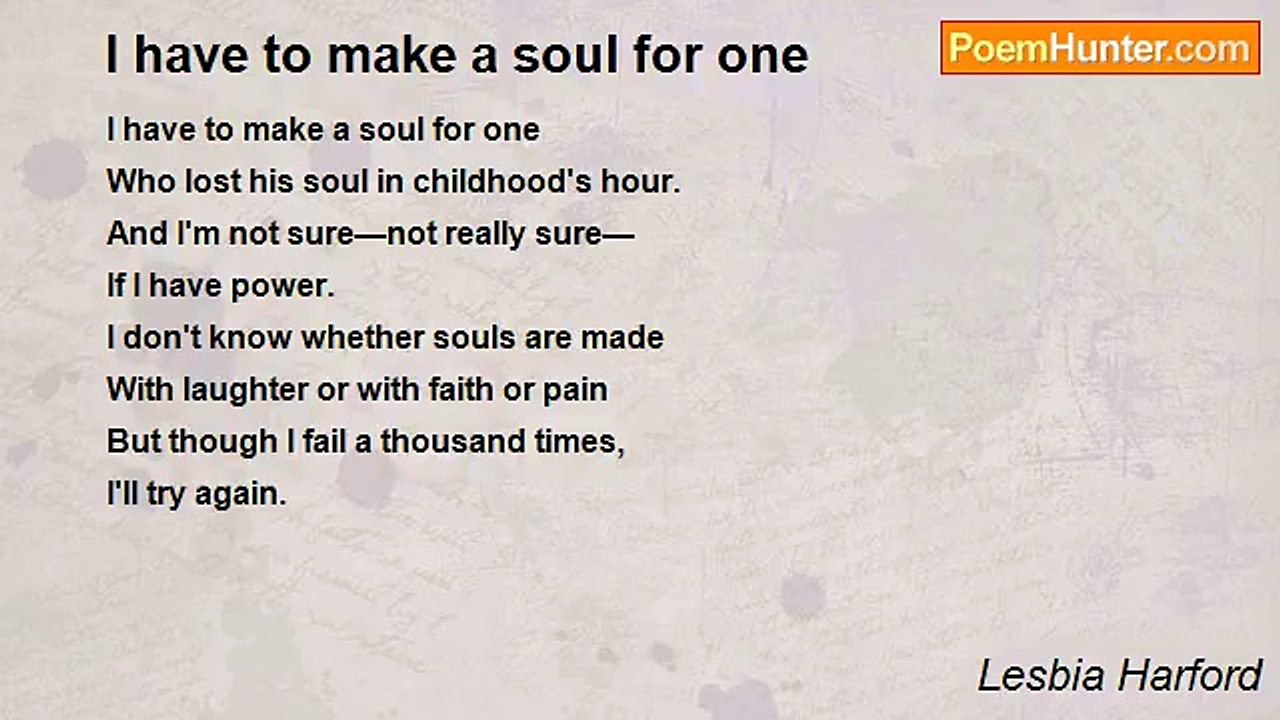 I have to make a soul for one

PoemHunter.com

I have to make a soul for one
Who lost his soul in childhood's hour.
And I'm not sure—not really sure—
If I have power.
I don't know whether souls are made
With laughter or with faith or pain
But though I fail a thousand times,
I'll try again.

Lesbia Harford